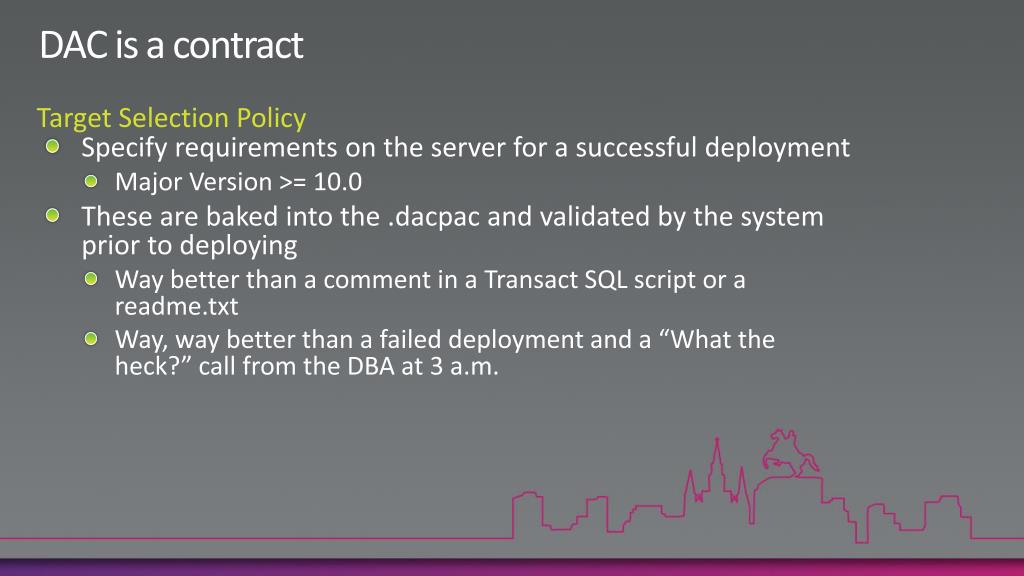 DAC is a contract

Target Selection Policy

Specify requirements on the server for a successful deployment

Major Version >= 10.0

These are baked into the .dacpac and validated by the system prior to deploying

Way better than a comment in a Transact SQL script or a readme.txt

Way, way better than a failed deployment and a “What the heck?” call from the DBA at 3 a.m.